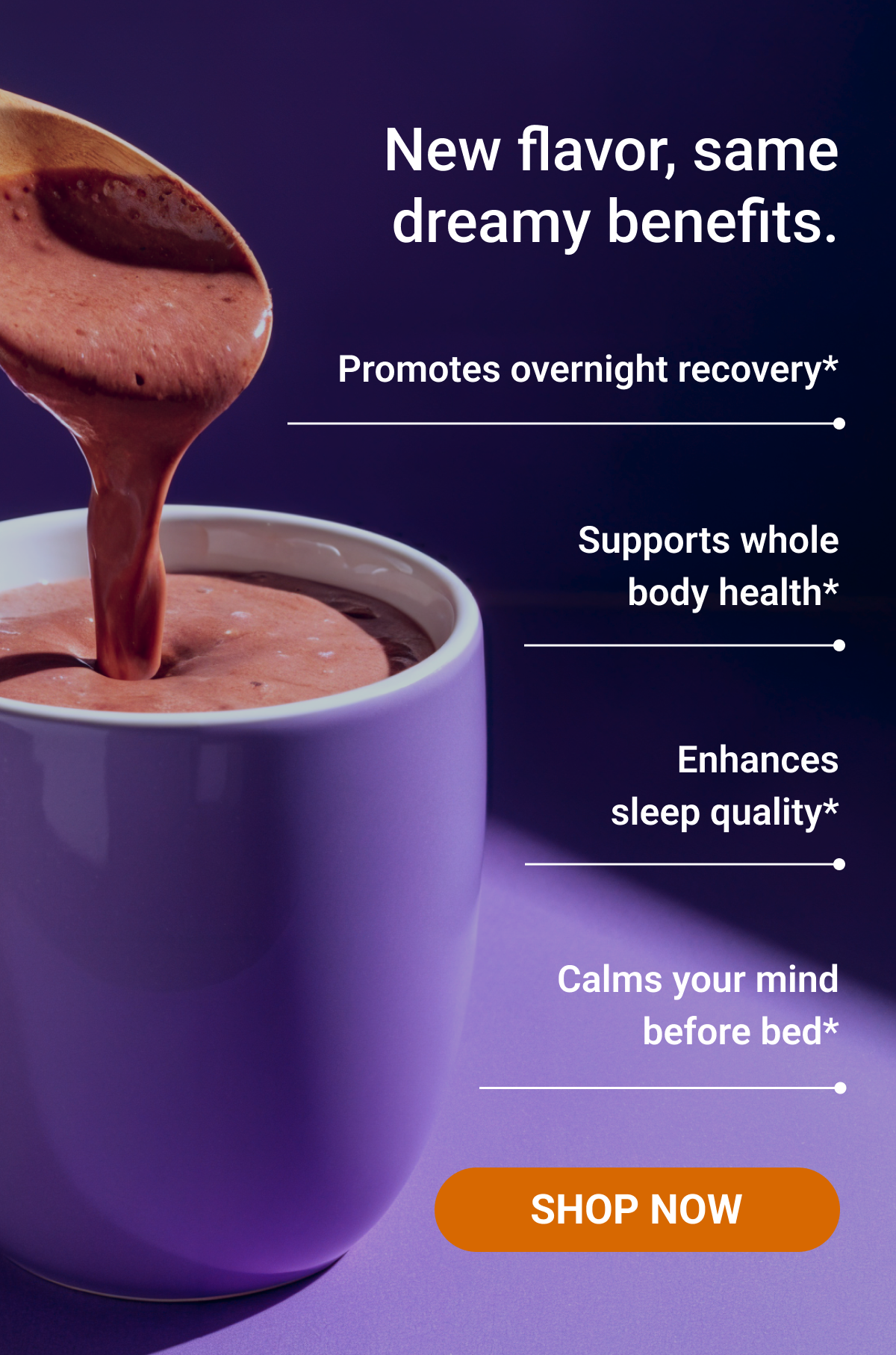 New flavor, same dreamy benefits.

Promotes overnight recovery*

Supports whole body health*

Enhances sleep quality*

Calms your mind before bed*

SHOP NOW